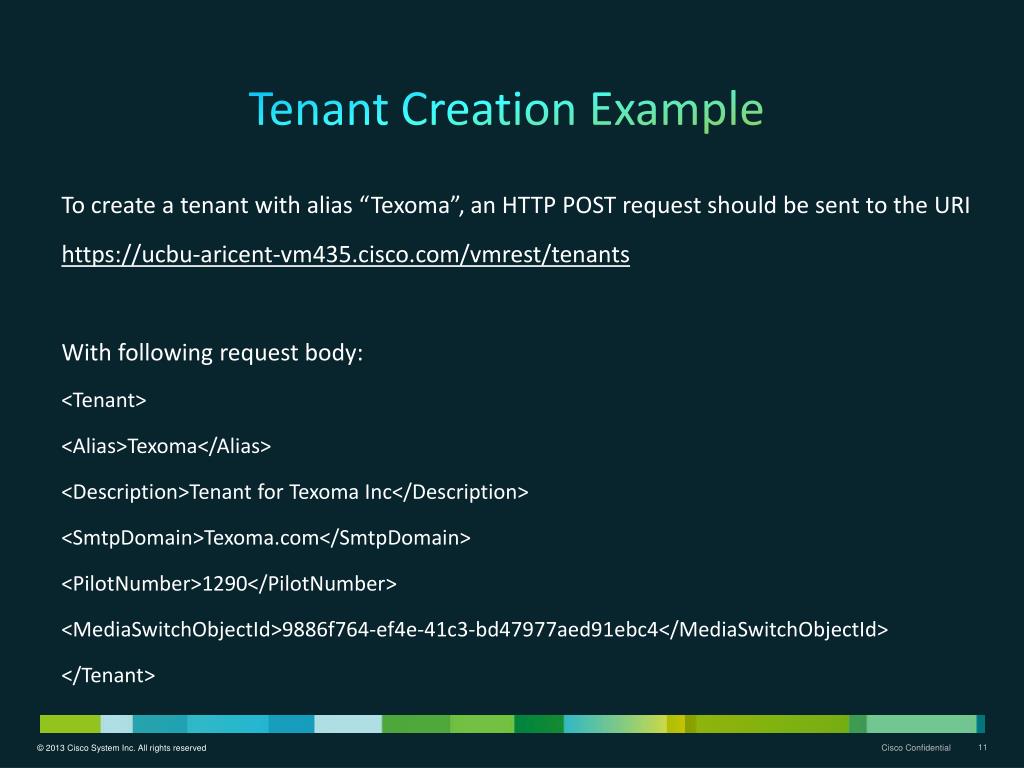 Tenant Creation Example

To create a tenant with alias “Texoma”, an HTTP POST request should be sent to the URI

https://ucbu-aricent-vm435.cisco.com/vmrest/tenants

With following request body:

<Tenant>

<Alias>Texoma</Alias>

<Description>Tenant for Texoma Inc</Description>

<SmtpDomain>Texoma.com</SmtpDomain>

<PilotNumber>1290</PilotNumber>

<MediaSwitchObjectId>9886f764-ef4e-41c3-bd47977aed91ebc4</MediaSwitchObjectId>

</Tenant>

© 2013 Cisco System Inc. All rights reserved

Cisco Confidential 11